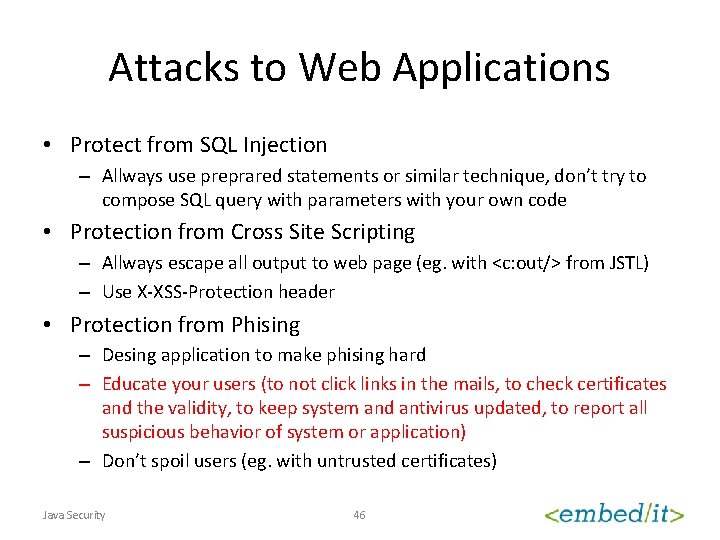 Attacks to Web Applications

• Protect from SQL Injection
– Allways use preprared statements or similar technique, don't try to compose SQL query with parameters with your own code

• Protection from Cross Site Scripting
– Allways escape all output to web page (eg. with <c:out/> from JSTL)
– Use X-XSS-Protection header

• Protection from Phising
– Desing application to make phising hard
– Educate your users (to not click links in the mails, to check certificates and the validity, to keep system and antivirus updated, to report all suspicious behavior of system or application)
– Don't spoil users (eg. with untrusted certificates)

Java Security

46

<embed/it>